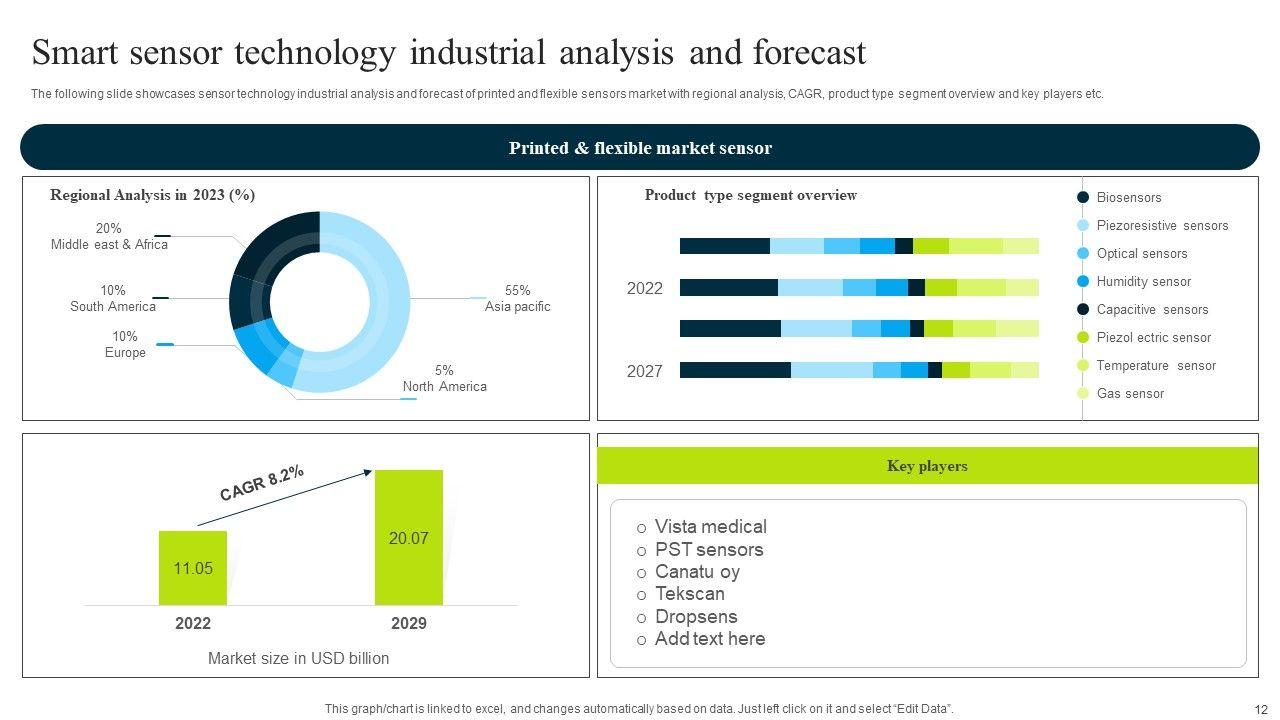 Smart sensor technology industrial analysis and forecast

The following slide showcases sensor technology industrial analysis and forecast of printed and flexible sensors market with regional analysis, CAGR, product type segment overview and key players etc.

Printed & flexible market sensor

Regional Analysis in 2023 (%)

20%
Middle east & Africa

10%
South America

10%
Europe

55%
Asia pacific

5%
North America

Product type segment overview

2022

2027

Biosensors
Piezoresistive sensors
Optical sensors
Humidity sensor
Capacitive sensors
Piezol ectric sensor
Temperature sensor
Gas sensor

CAGR 8.2%

11.05

20.07

2022

2029

Market size in USD billion

Key players

o Vista medical
o PST sensors
o Canatu oy
o Tekscan
o Dropsens
o Add text here

This graph/chart is linked to excel, and changes automatically based on data. Just left click on it and select "Edit Data".

12